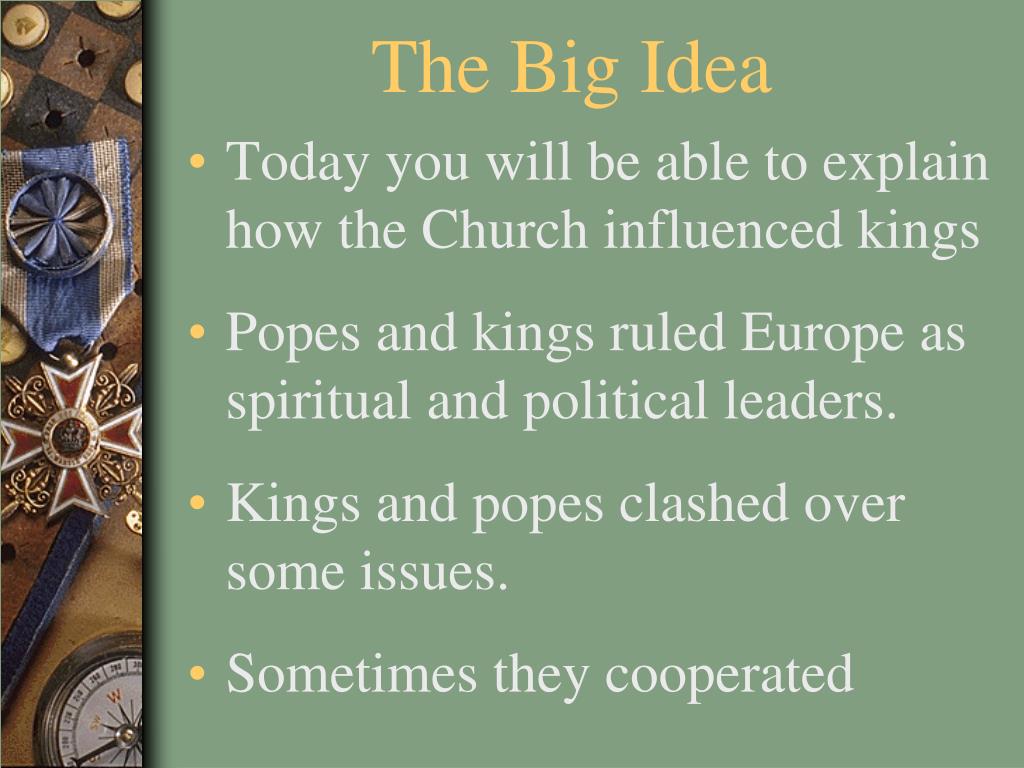 The Big Idea

• Today you will be able to explain how the Church influenced kings

• Popes and kings ruled Europe as spiritual and political leaders.

• Kings and popes clashed over some issues.

• Sometimes they cooperated